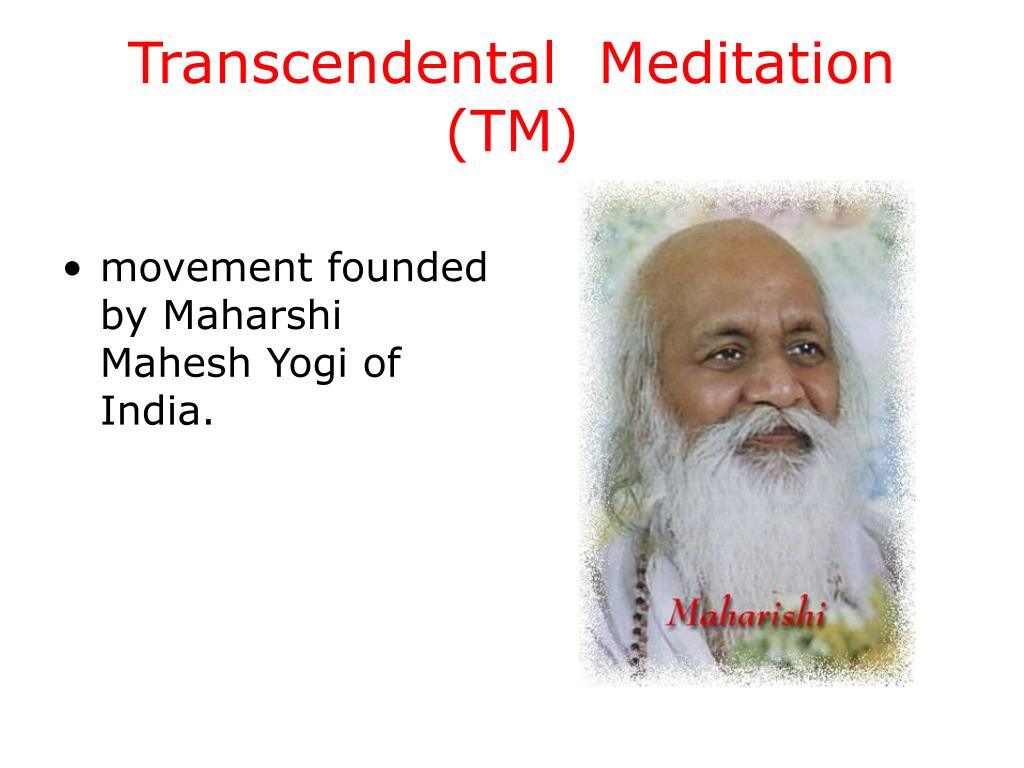 Transcendental Meditation (TM)

• movement founded by Maharshi Mahesh Yogi of India.

Maharishi